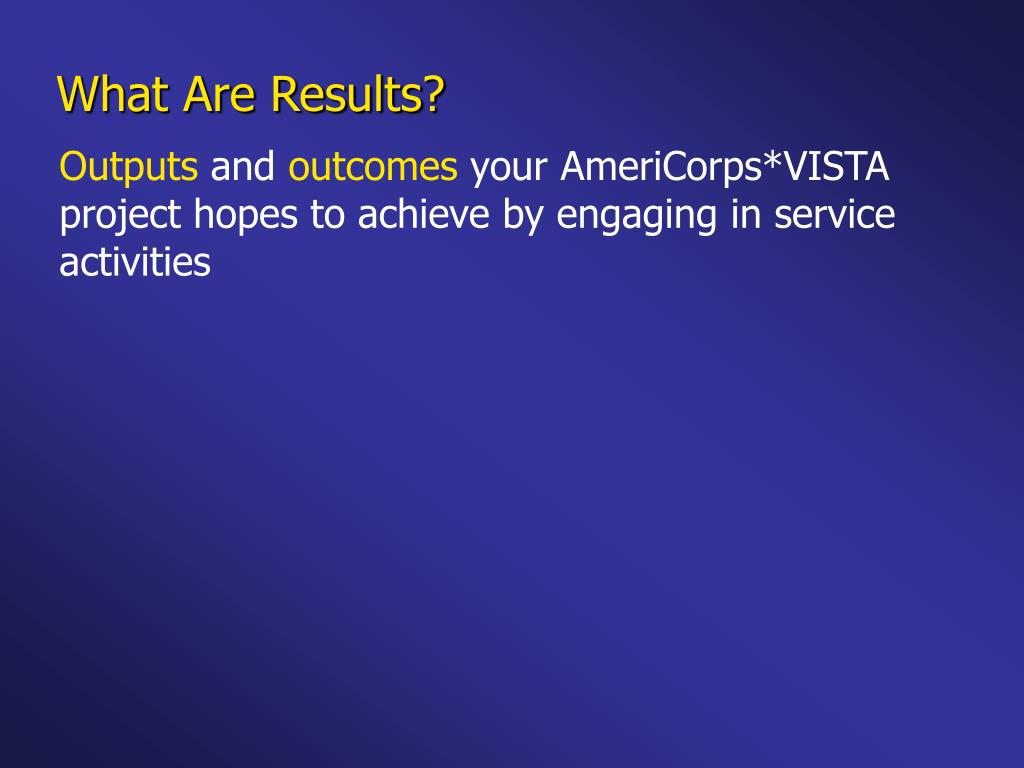 What Are Results?

Outputs and outcomes your AmeriCorps*VISTA project hopes to achieve by engaging in service activities